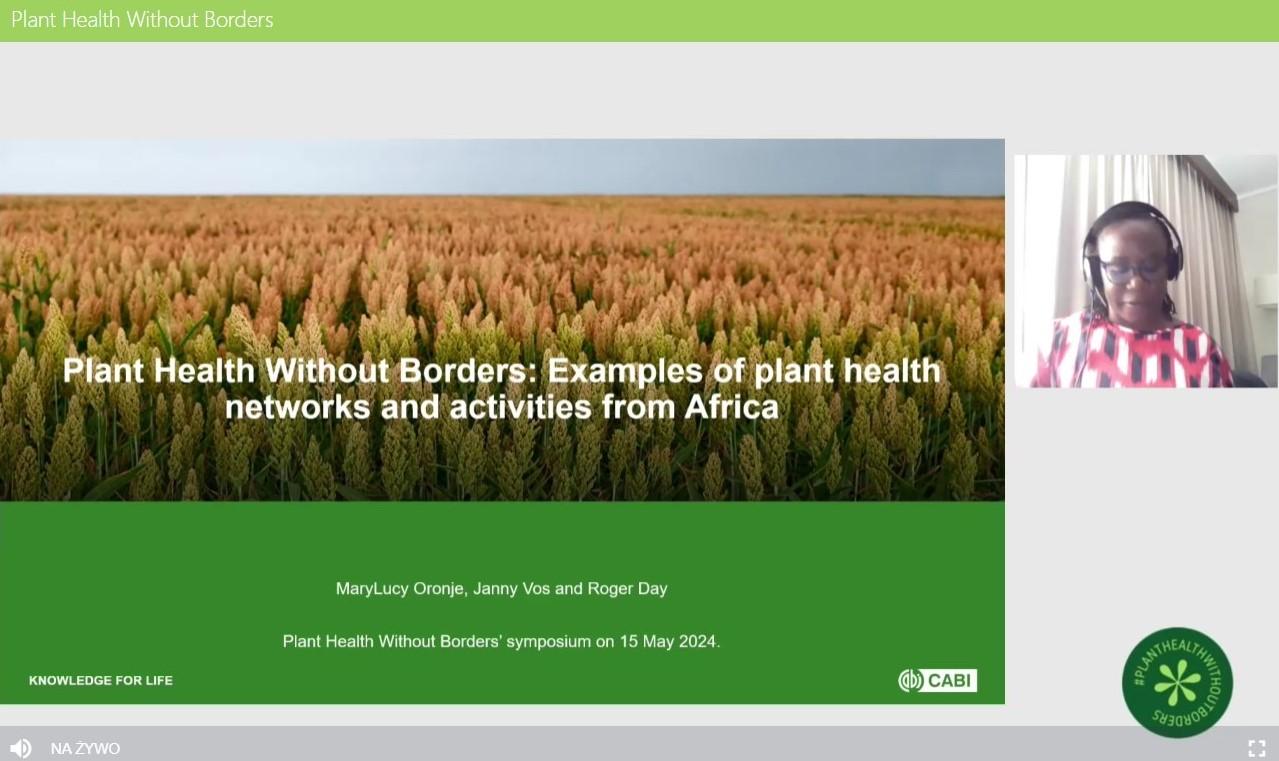 Plant Health Without Borders

Plant Health Without Borders: Examples of plant health networks and activities from Africa

MaryLucy Oronje, Janny Vos and Roger Day

Plant Health Without Borders' symposium on 15 May 2024.

KNOWLEDGE FOR LIFE

CABI

#PLANTHEALTHWITHOUTBORDERS

NA ŻYWO